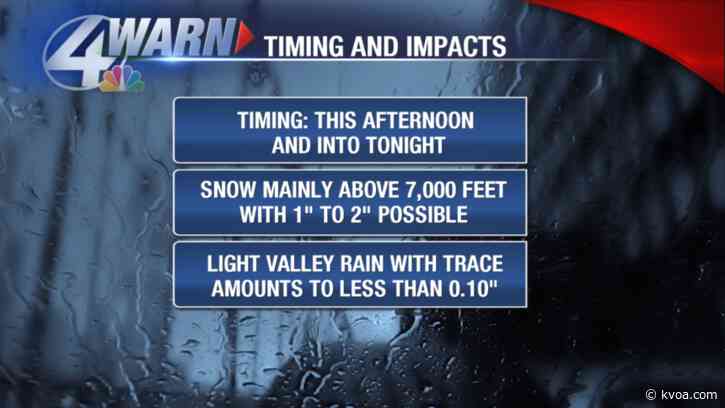 4WARN

TIMING AND IMPACTS

TIMING: THIS AFTERNOON AND INTO TONIGHT

SNOW MAINLY ABOVE 7,000 FEET WITH 1" TO 2" POSSIBLE

LIGHT VALLEY RAIN WITH TRACE AMOUNTS TO LESS THAN 0.10"

© kvoa.com